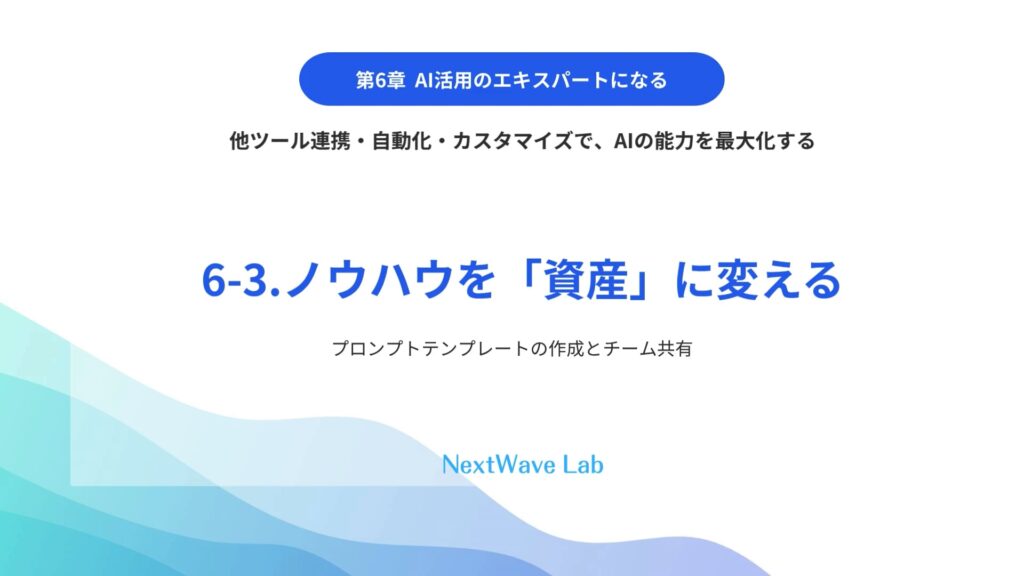 第6章 AI活用のエキスパートになる

他ツール連携・自動化・カスタマイズで、AIの能力を最大化する

6-3.ノウハウを「資産」に変える

プロンプトテンプレートの作成とチーム共有

NextWave Lab